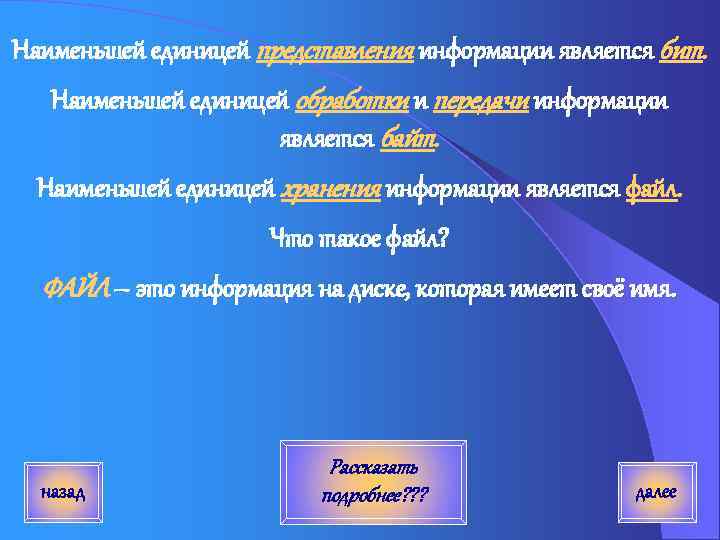 Наименьшей единицей представления информации является бит.

Наименьшей единицей обработки и передачи информации является байт.

Наименьшей единицей хранения информации является файл.

Что такое файл?

ФАЙЛ – это информация на диске, которая имеет своё имя.

назад

Рассказать подробнее???

далее